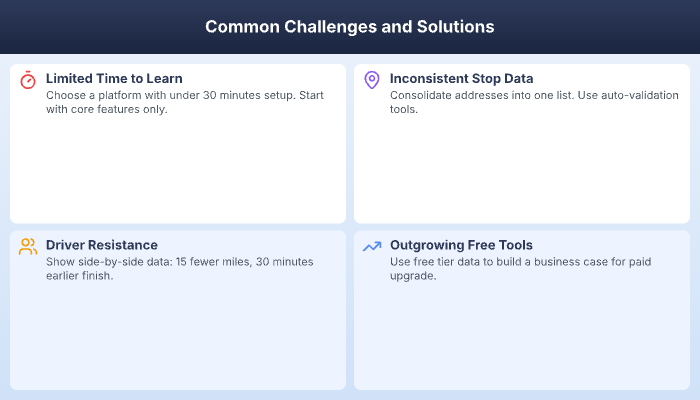 Common Challenges and Solutions

Limited Time to Learn
Choose a platform with under 30 minutes setup. Start with core features only.

Inconsistent Stop Data
Consolidate addresses into one list. Use auto-validation tools.

Driver Resistance
Show side-by-side data: 15 fewer miles, 30 minutes earlier finish.

Outgrowing Free Tools
Use free tier data to build a business case for paid upgrade.